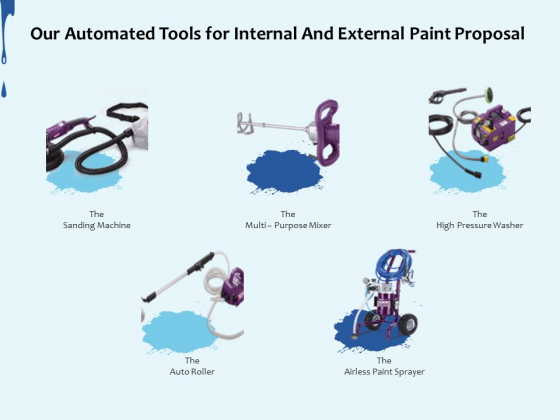 Our Automated Tools for Internal And External Paint Proposal

The
Sanding Machine

The
Multi – Purpose Mixer

The
High Pressure Washer

The
Auto Roller

The
Airless Paint Sprayer